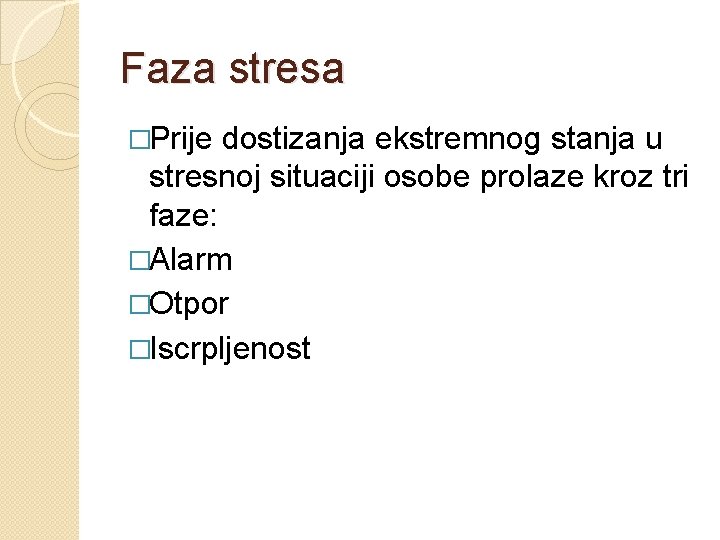 Faza stresa

□Prije dostizanja ekstremnog stanja u stresnoj situaciji osobe prolaze kroz tri faze:

□Alarm

□Otpor

□Iscrpljenost